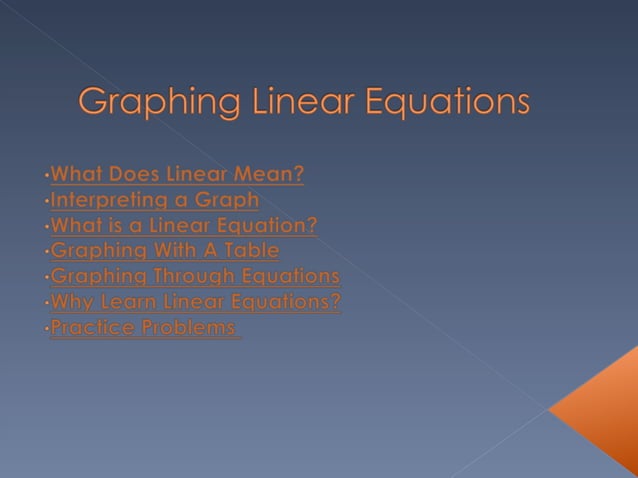 Graphing Linear Equations

•What Does Linear Mean?
•Interpreting a Graph
•What is a Linear Equation?
•Graphing With A Table
•Graphing Through Equations
•Why Learn Linear Equations?
•Practice Problems